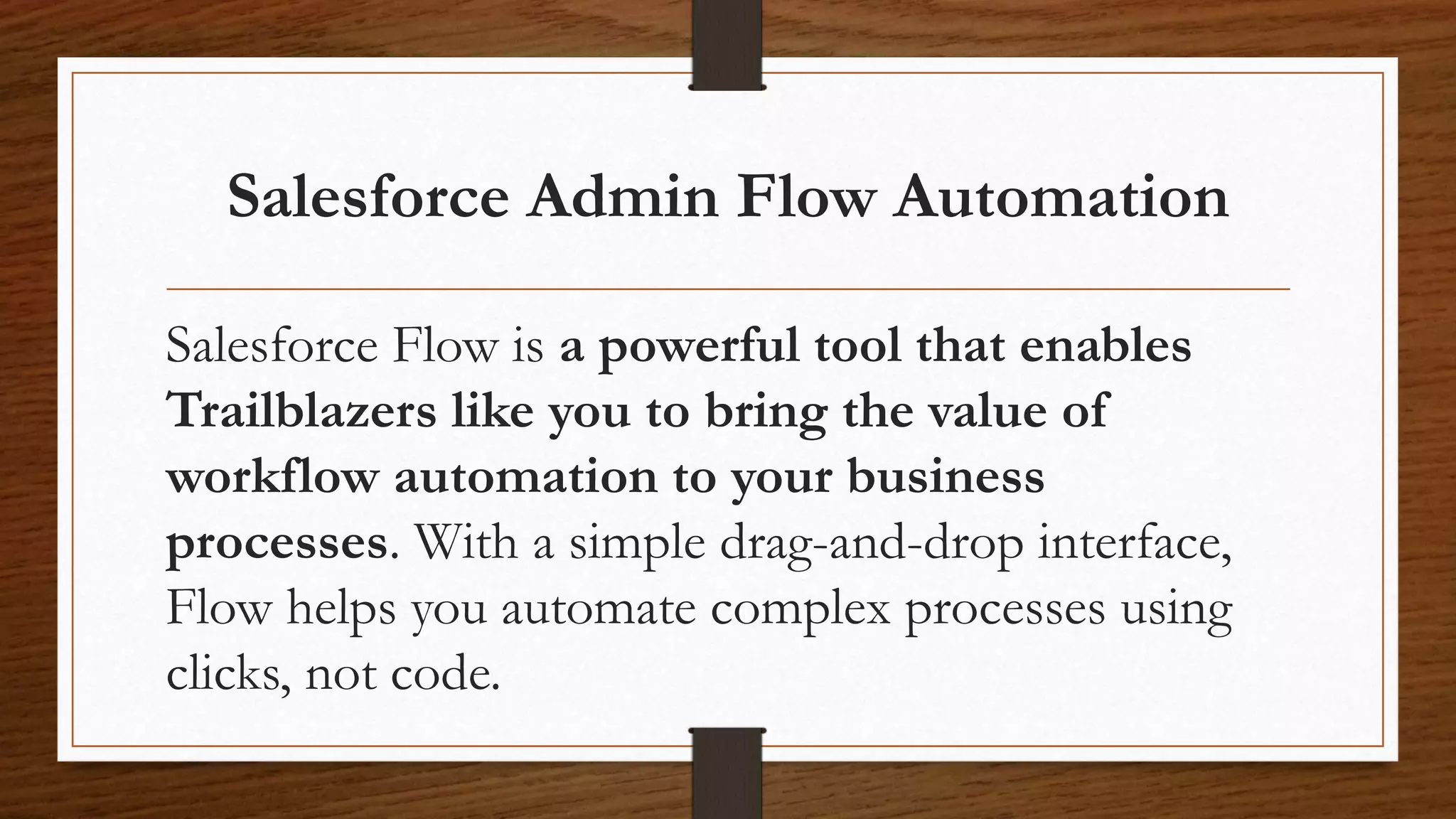 Salesforce Admin Flow Automation

Salesforce Flow is a powerful tool that enables Trailblazers like you to bring the value of workflow automation to your business processes. With a simple drag-and-drop interface, Flow helps you automate complex processes using clicks, not code.